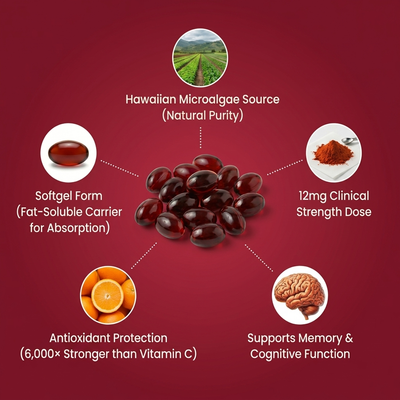 Hawaiian Microalgae Source
(Natural Purity)

Softgel Form
(Fat-Soluble Carrier for Absorption)

12mg Clinical
Strength Dose

Antioxidant Protection
(6,000× Stronger than Vitamin C)

Supports Memory &
Cognitive Function